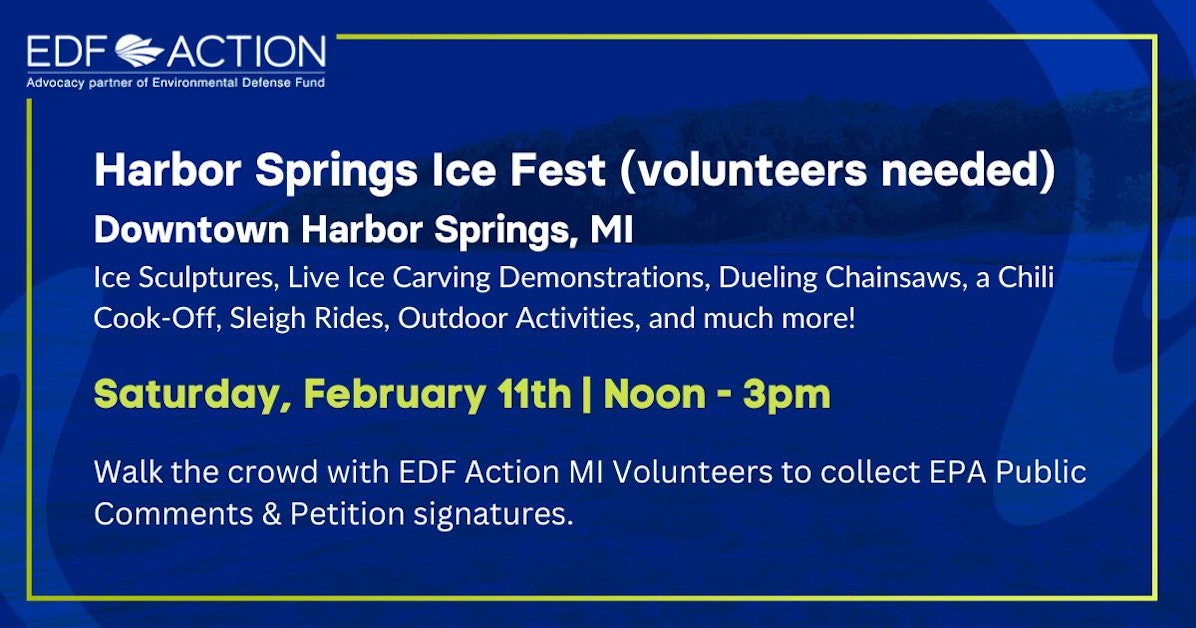 EDF ACTION
Advocacy partner of Environmental Defense Fund

Harbor Springs Ice Fest (volunteers needed)

Downtown Harbor Springs, MI

Ice Sculptures, Live Ice Carving Demonstrations, Dueling Chainsaws, a Chili Cook-Off, Sleigh Rides, Outdoor Activities, and much more!

Saturday, February 11th | Noon - 3pm

Walk the crowd with EDF Action MI Volunteers to collect EPA Public Comments & Petition signatures.